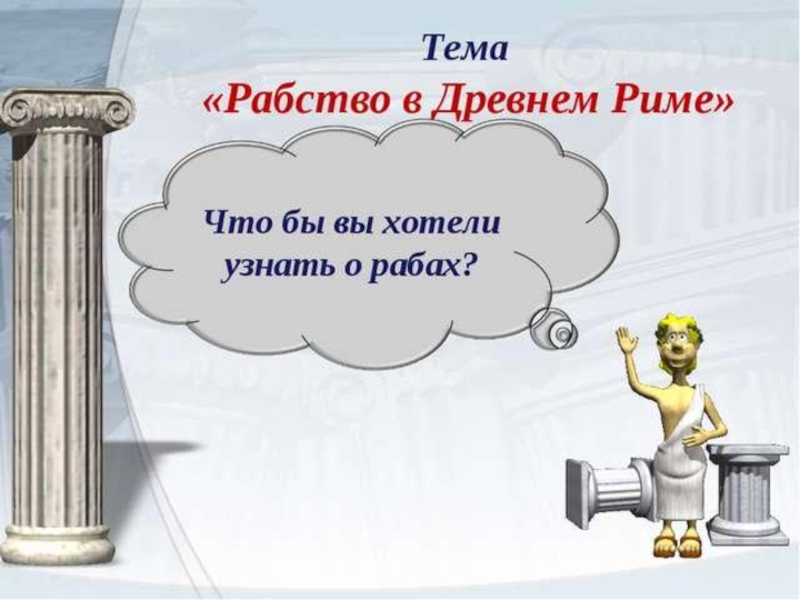 Тема
«Рабство в Древнем Риме»

Что бы вы хотели узнать о рабах?